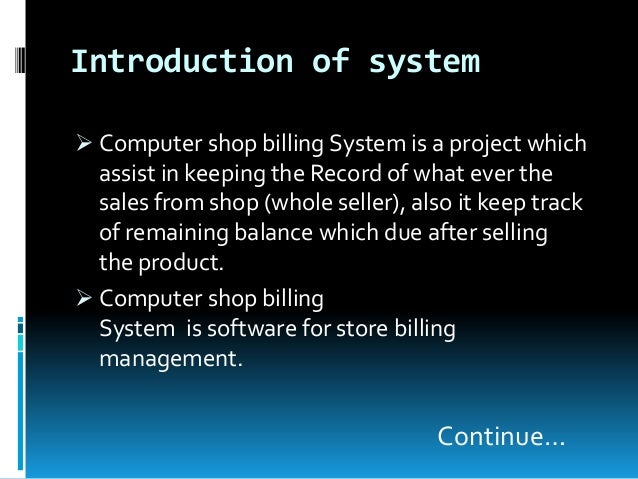 Introduction of system

➢ Computer shop billing System is a project which assist in keeping the Record of what ever the sales from shop (whole seller), also it keep track of remaining balance which due after selling the product.

➢ Computer shop billing System is software for store billing management.

Continue…